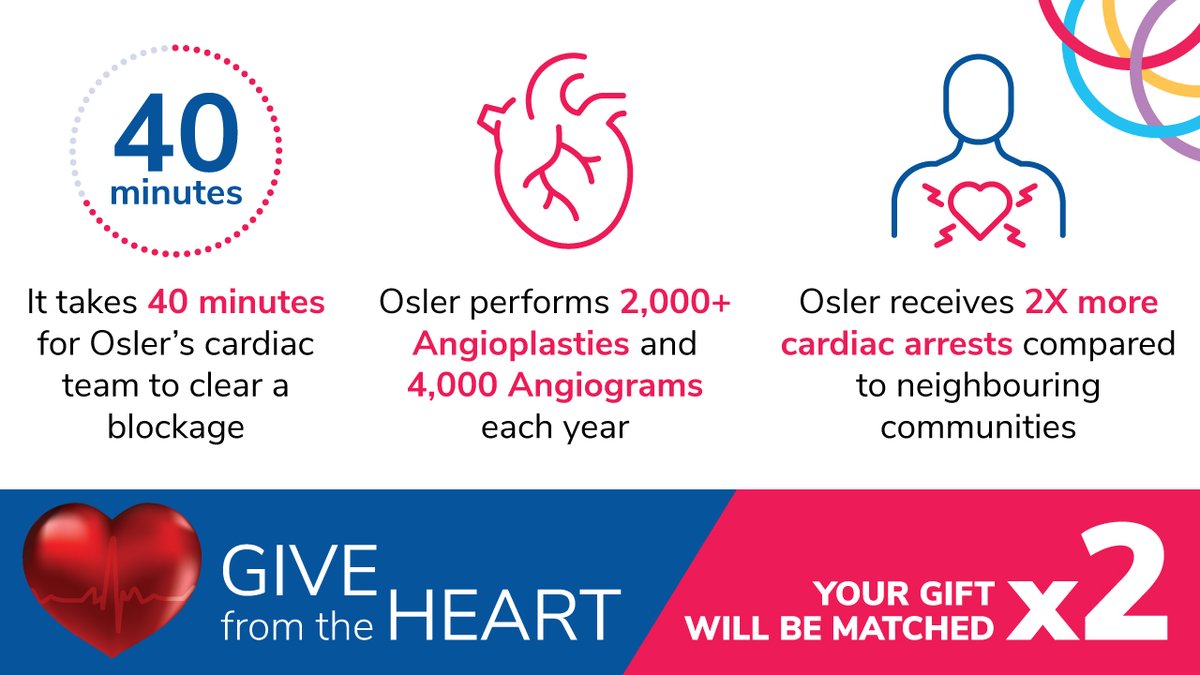 40 minutes

It takes 40 minutes for Osler's cardiac team to clear a blockage

Osler performs 2,000+ Angioplasties and 4,000 Angiograms each year

Osler receives 2X more cardiac arrests compared to neighbouring communities

GIVE from the HEART

YOUR GIFT WILL BE MATCHED x2